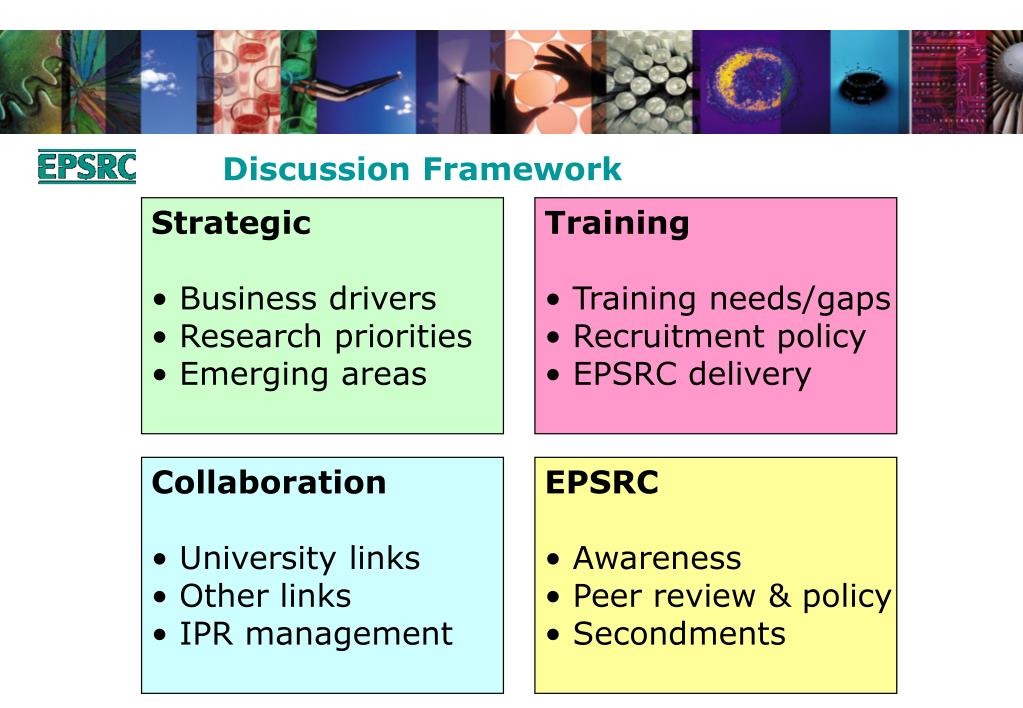 EPSRC

Discussion Framework

Strategic

• Business drivers
• Research priorities
• Emerging areas

Training

• Training needs/gaps
• Recruitment policy
• EPSRC delivery

Collaboration

• University links
• Other links
• IPR management

EPSRC

• Awareness
• Peer review & policy
• Secondments